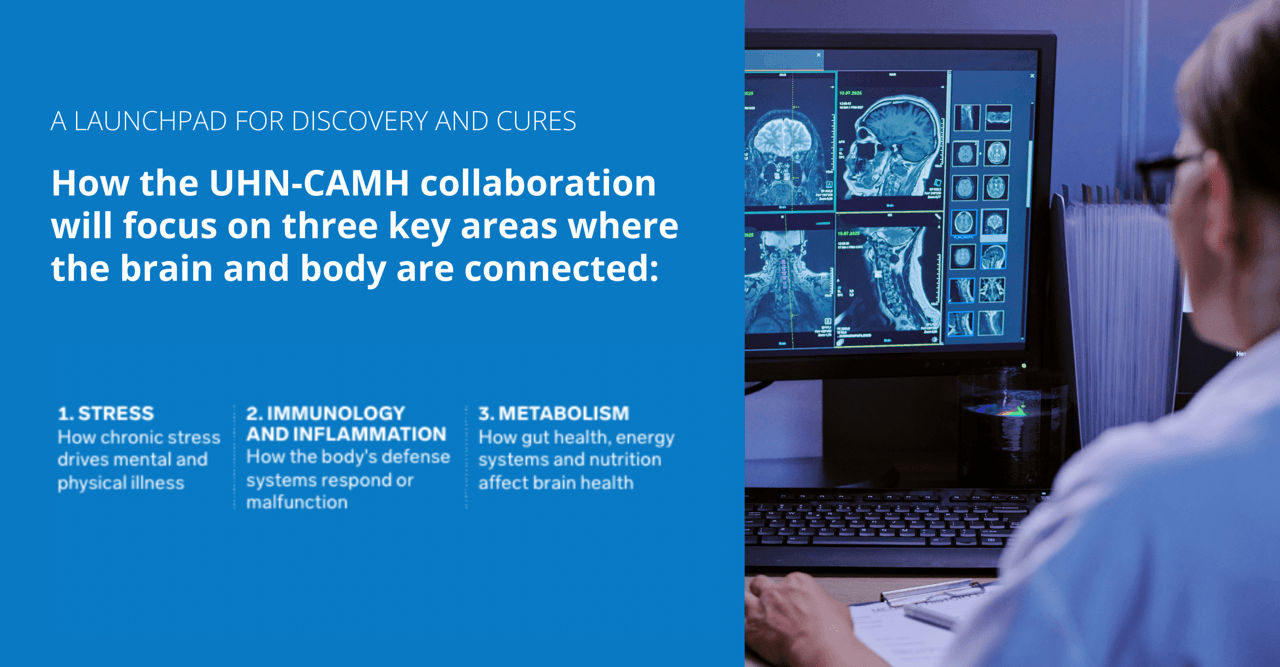 A LAUNCHPAD FOR DISCOVERY AND CURES

How the UHN-CAMH collaboration will focus on three key areas where the brain and body are connected:

1. STRESS
How chronic stress drives mental and physical illness

2. IMMUNOLOGY AND INFLAMMATION
How the body's defense systems respond or malfunction

3. METABOLISM
How gut health, energy systems and nutrition affect brain health